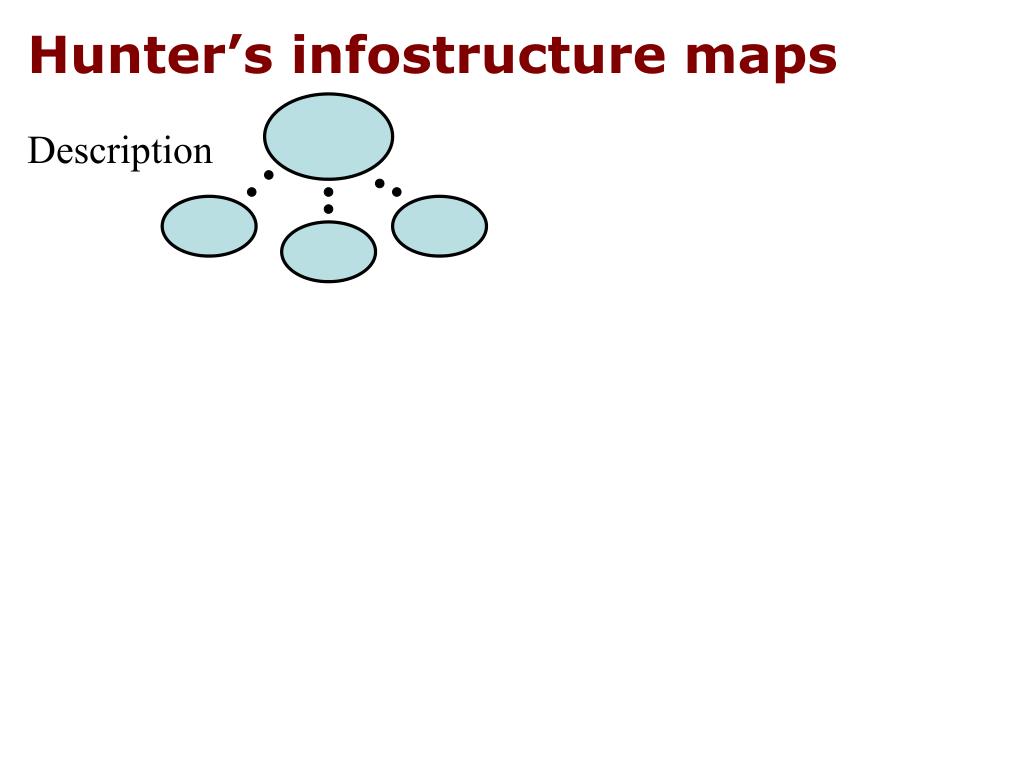 Hunter’s infostructure maps

Description